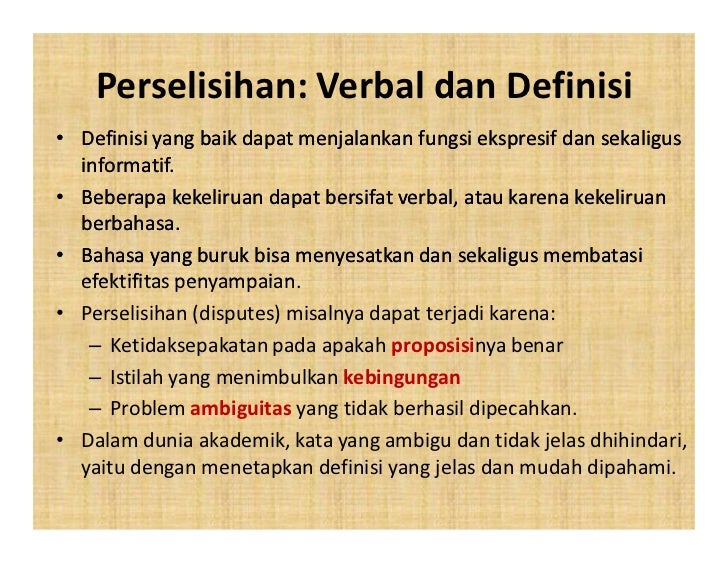 Perselisihan: Verbal dan Definisi

• Definisi yang baik dapat menjalankan fungsi ekspresif dan sekaligus informatif.
• Beberapa kekeliruan dapat bersifat verbal, atau karena kekeliruan berbahasa.
• Bahasa yang buruk bisa menyesatkan dan sekaligus membatasi efektifitas penyampaian.
• Perselisihan (disputes) misalnya dapat terjadi karena:
– Ketidaksepakatan pada apakah proposisinya benar
– Istilah yang menimbulkan kebingungan
– Problem ambiguitas yang tidak berhasil dipecahkan.
• Dalam dunia akademik, kata yang ambigu dan tidak jelas dhihindari, yaitu dengan menetapkan definisi yang jelas dan mudah dipahami.